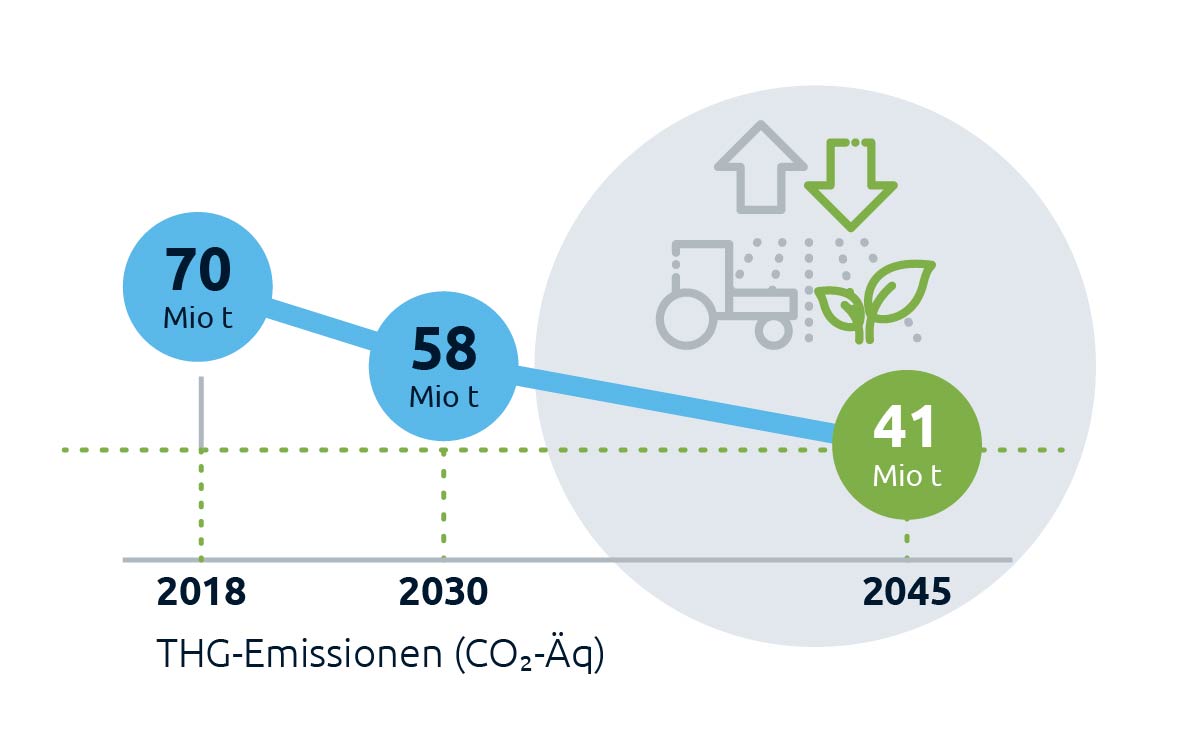 70
Mio t

58
Mio t

41
Mio t

2018

2030

2045

THG-Emissionen ($CO_2$-Äq)